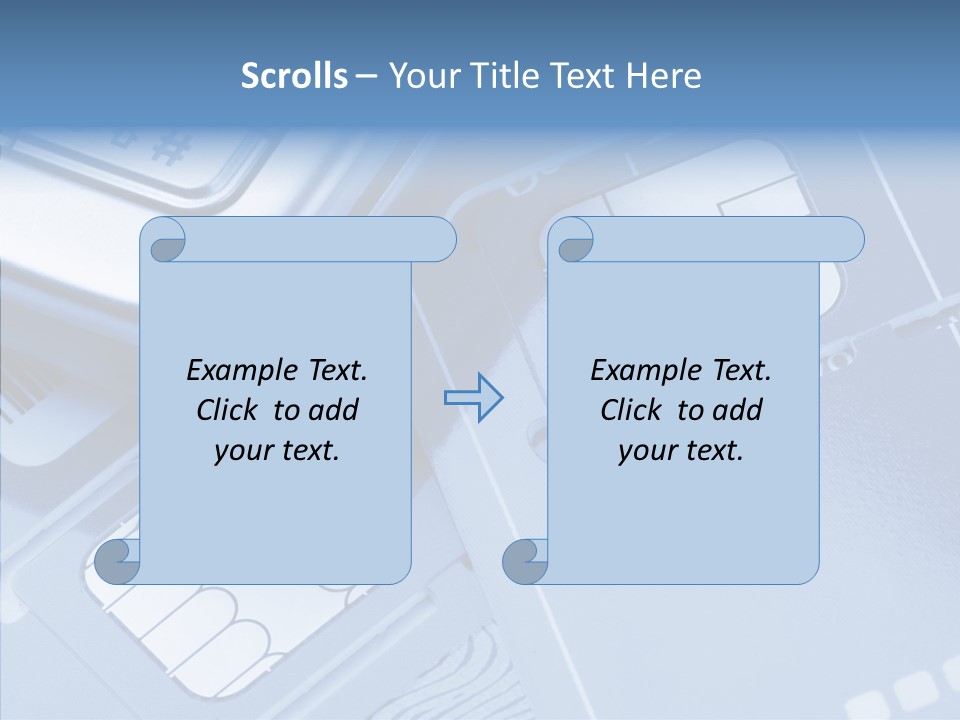 Scrolls – Your Title Text Here

Example Text. Click to add your text.

Example Text. Click to add your text.